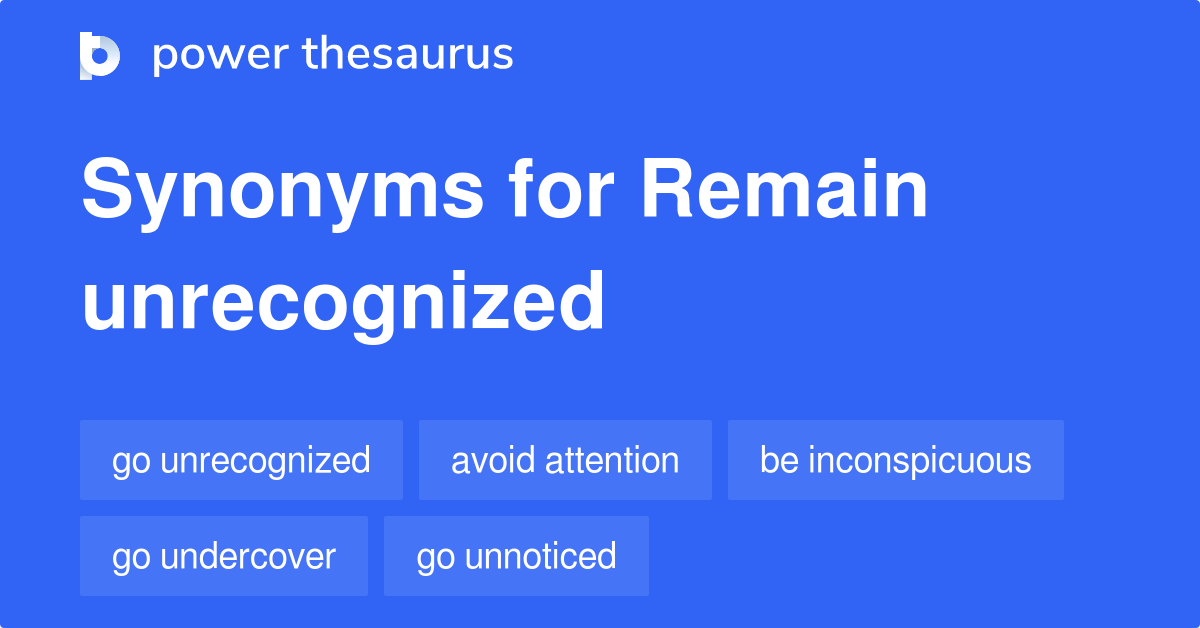 power thesaurus

Synonyms for Remain unrecognized

go unrecognized
avoid attention
be inconspicuous
go undercover
go unnoticed